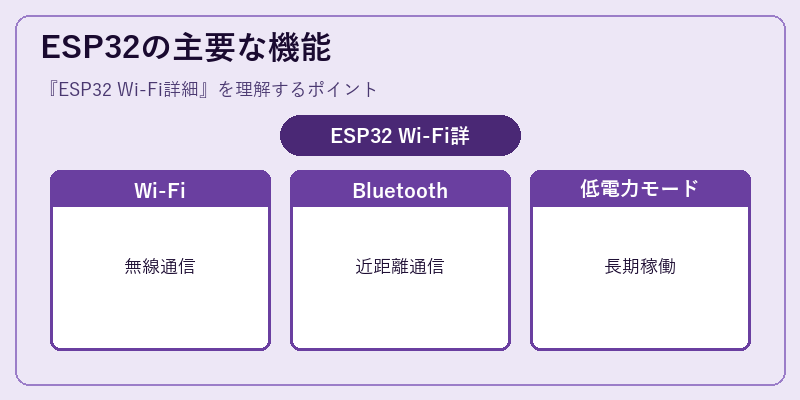 ESP32の主要な機能

『ESP32 Wi-Fi詳細』を理解するポイント

ESP32 Wi-Fi詳

Wi-Fi

無線通信

Bluetooth

近距離通信

低電力モード

長期稼働